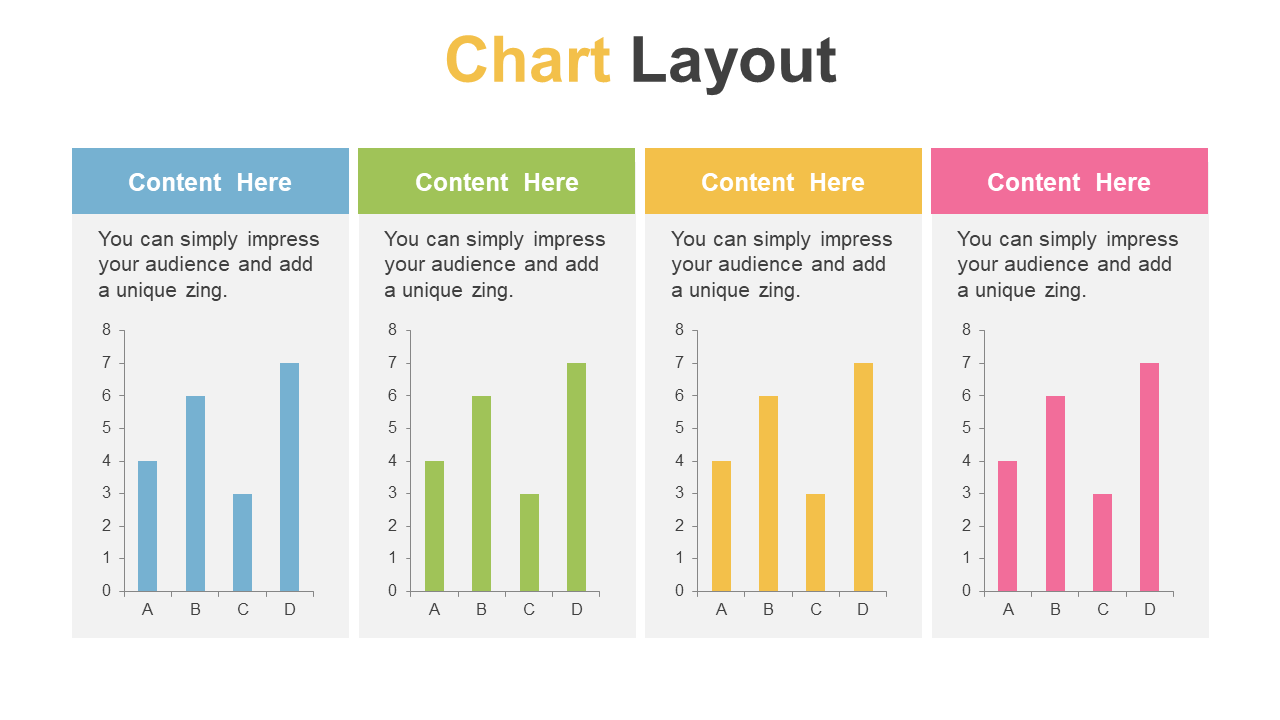 Chart Layout

Content Here

You can simply impress your audience and add a unique zing.

8
7
6
5
4
3
2
1
0
A B C D

Content Here

You can simply impress your audience and add a unique zing.

8
7
6
5
4
3
2
1
0
A B C D

Content Here

You can simply impress your audience and add a unique zing.

8
7
6
5
4
3
2
1
0
A B C D

Content Here

You can simply impress your audience and add a unique zing.

8
7
6
5
4
3
2
1
0
A B C D